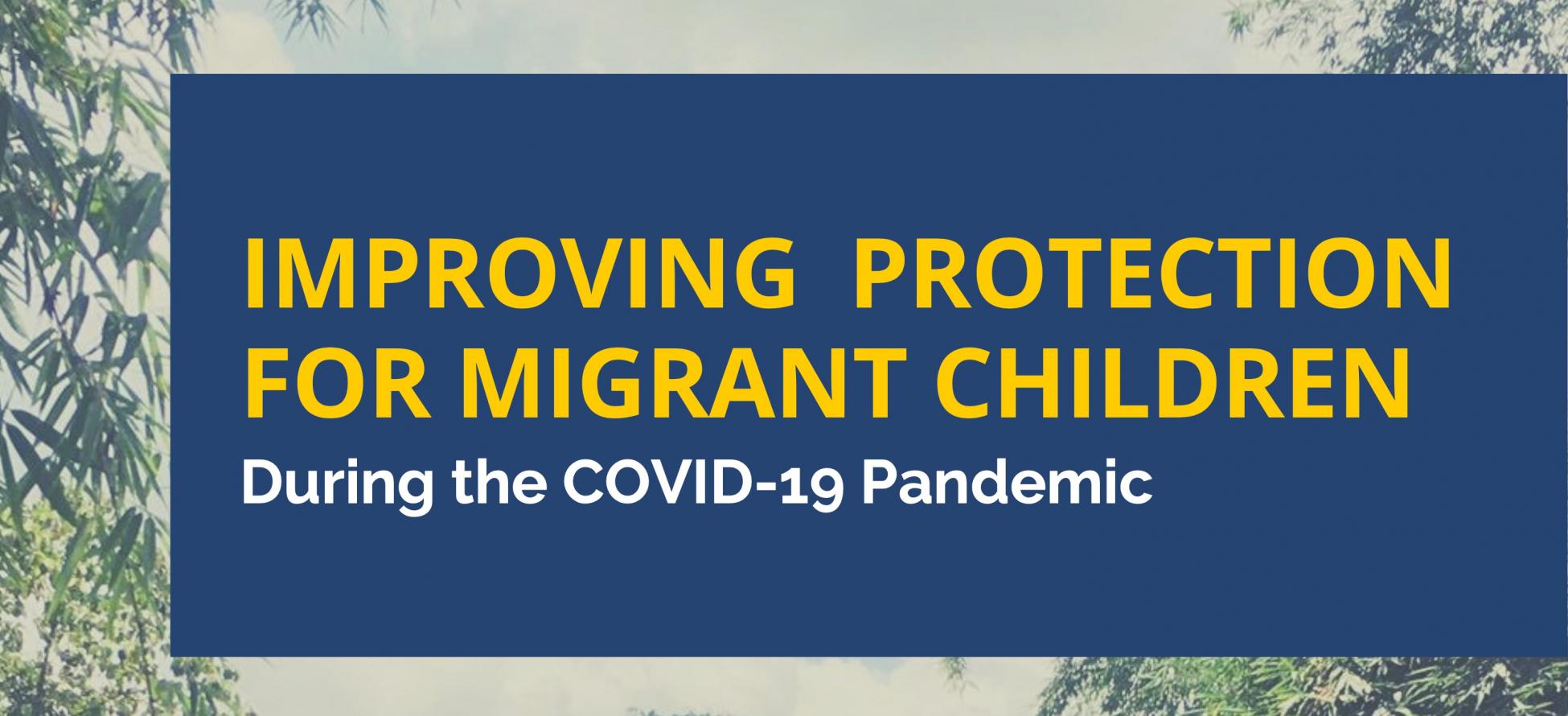 IMPROVING PROTECTION FOR MIGRANT CHILDREN

During the COVID-19 Pandemic